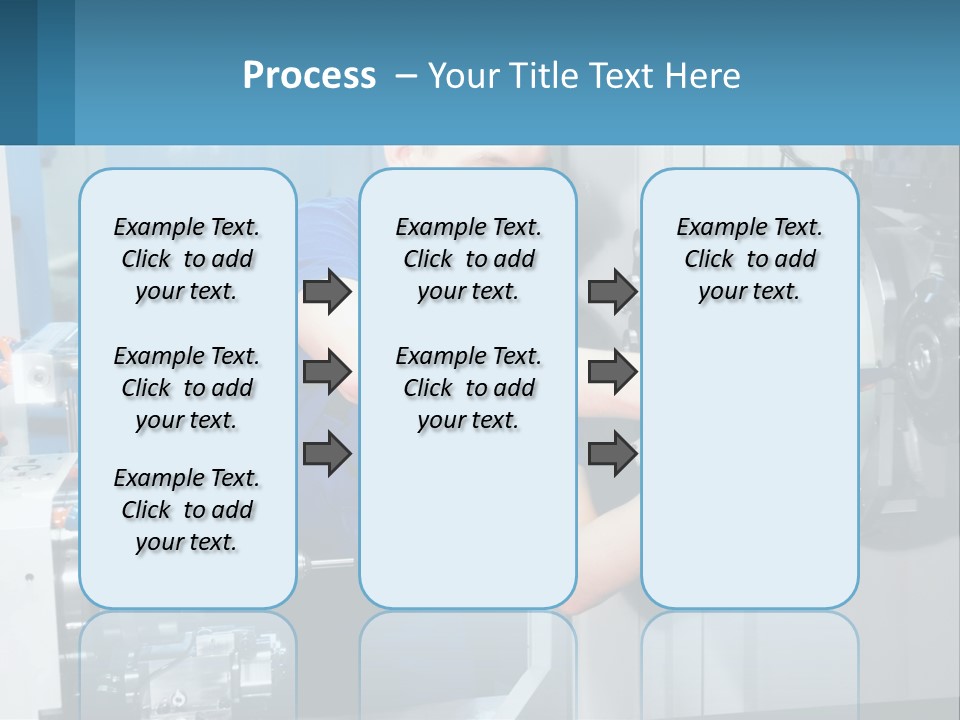 Process – Your Title Text Here

Example Text. Click to add your text.

Example Text. Click to add your text.

Example Text. Click to add your text.

Example Text. Click to add your text.

Example Text. Click to add your text.

Example Text. Click to add your text.